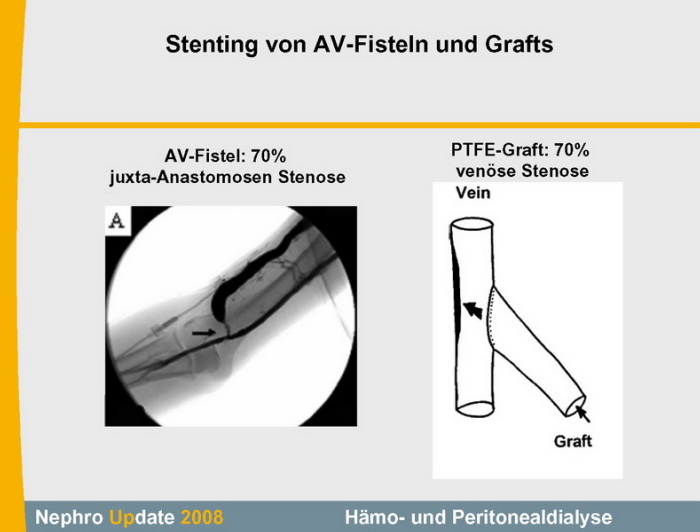 Stenting von AV-Fisteln und Grafts

AV-Fistel: 70%
juxta-Anastomosen Stenose

A

PTFE-Graft: 70%
venöse Stenose

Vein

Graft

Nephro Update 2008

Hämo- und Peritonealdialyse